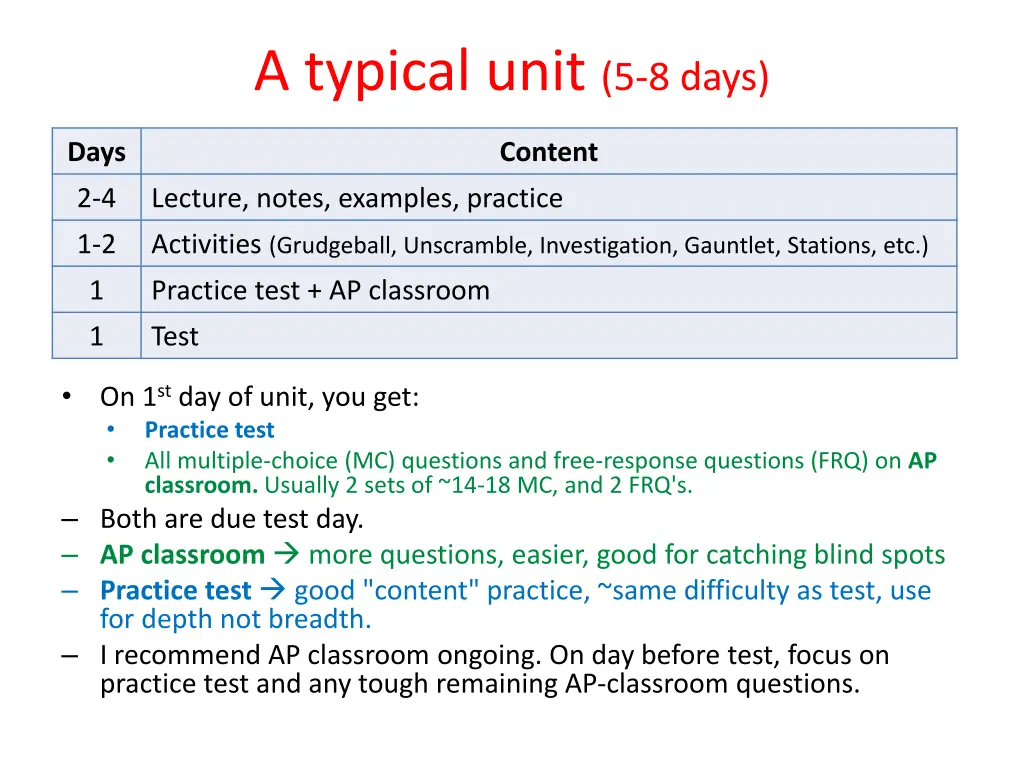 A typical unit (5-8 days)

| Days | Content |
|---|---|
| 2-4 | Lecture, notes, examples, practice |
| 1-2 | Activities (Grudgeball, Unscramble, Investigation, Gauntlet, Stations, etc.) |
| 1 | Practice test + AP classroom |
| 1 | Test |

• On 1$^{st}$ day of unit, you get:
  • Practice test
  • All multiple-choice (MC) questions and free-response questions (FRQ) on AP classroom. Usually 2 sets of ~14-18 MC, and 2 FRQ's.
– Both are due test day.
– AP classroom → more questions, easier, good for catching blind spots
– Practice test → good "content" practice, ~same difficulty as test, use for depth not breadth.
– I recommend AP classroom ongoing. On day before test, focus on practice test and any tough remaining AP-classroom questions.